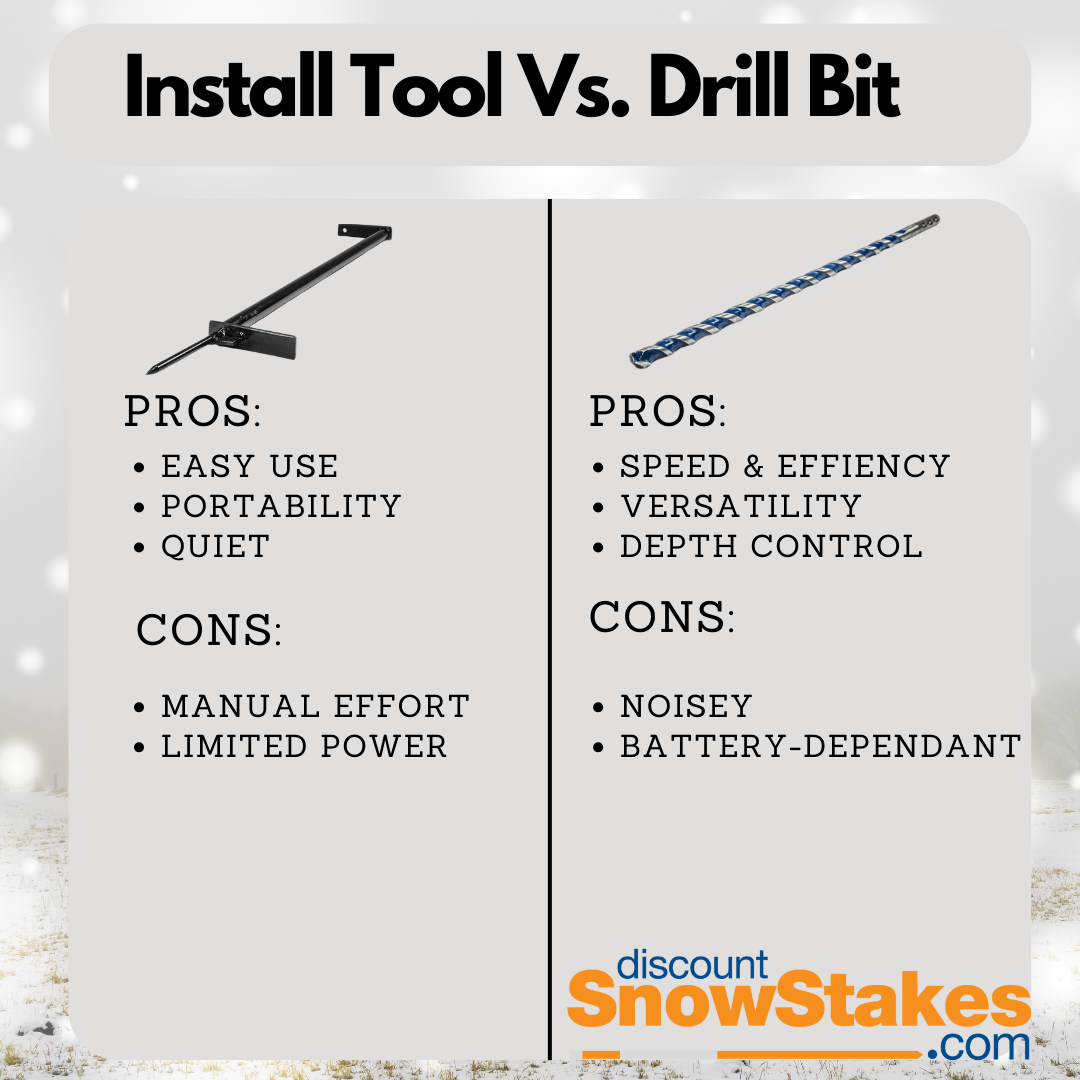 Install Tool Vs. Drill Bit

PROS:
• EASY USE
• PORTABILITY
• QUIET

CONS:
• MANUAL EFFORT
• LIMITED POWER

PROS:
• SPEED & EFFIENCY
• VERSATILITY
• DEPTH CONTROL

CONS:
• NOISEY
• BATTERY-DEPENDANT

discount SnowStakes.com